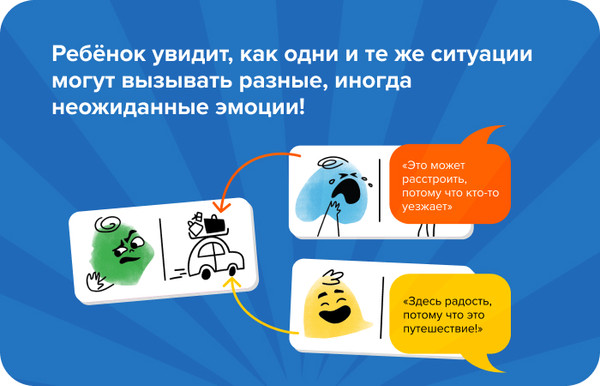 Ребёнок увидит, как одни и те же ситуации могут вызывать разные, иногда неожиданные эмоции!

«Это может расстроить, потому что кто-то уезжает»

«Здесь радость, потому что это путешествие!»